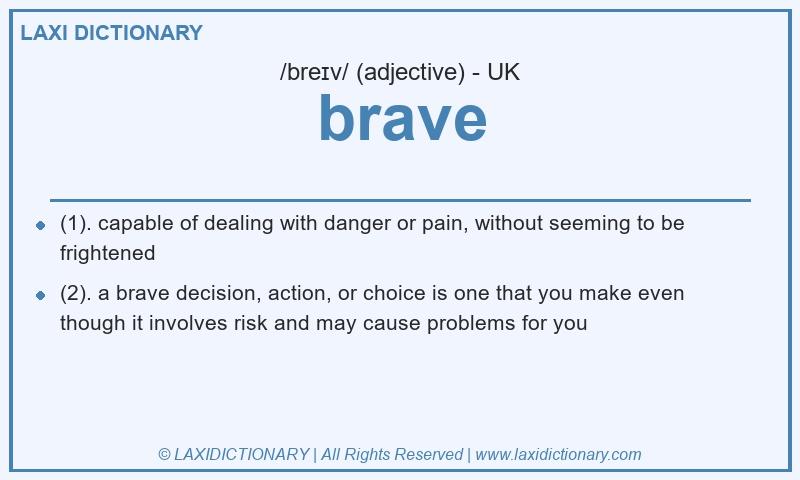 LAXI DICTIONARY

/breɪv/ (adjective) - UK

brave

- (1). capable of dealing with danger or pain, without seeming to be frightened
- (2). a brave decision, action, or choice is one that you make even though it involves risk and may cause problems for you

© LAXIDICTIONARY | All Rights Reserved | www.laxidictionary.com